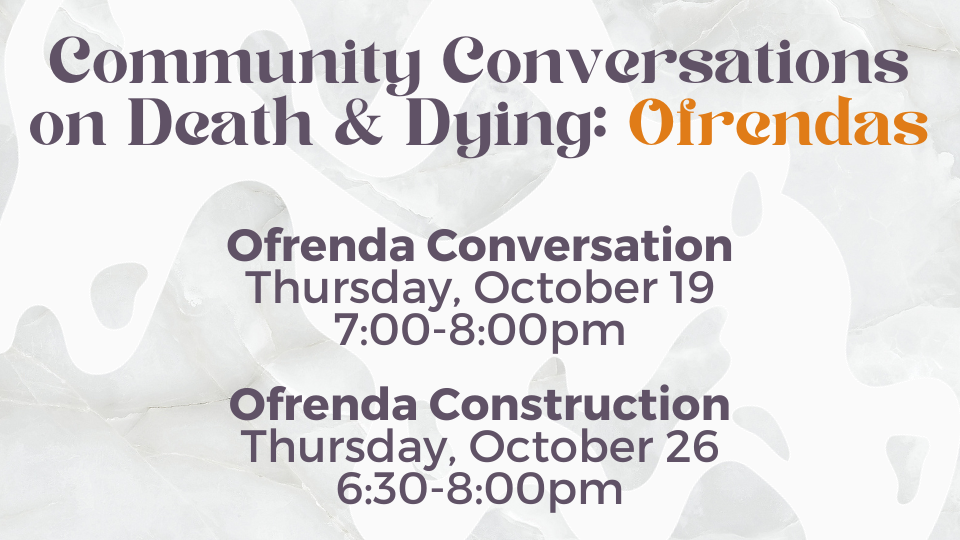 Community Conversations on Death & Dying: Ofrendas

Ofrenda Conversation
Thursday, October 19
7:00-8:00pm

Ofrenda Construction
Thursday, October 26
6:30-8:00pm